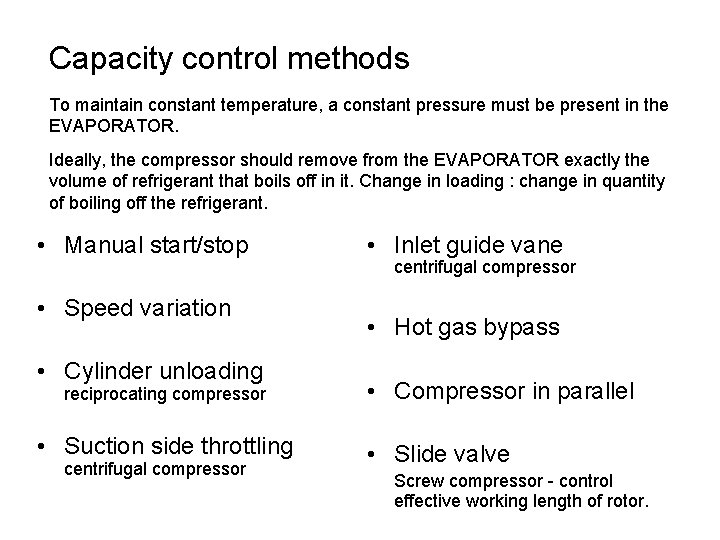 Capacity control methods

To maintain constant temperature, a constant pressure must be present in the EVAPORATOR.

Ideally, the compressor should remove from the EVAPORATOR exactly the volume of refrigerant that boils off in it. Change in loading : change in quantity of boiling off the refrigerant.

• Manual start/stop

• Speed variation

• Cylinder unloading
reciprocating compressor

• Suction side throttling
centrifugal compressor

• Inlet guide vane
centrifugal compressor

• Hot gas bypass

• Compressor in parallel

• Slide valve
Screw compressor - control effective working length of rotor.